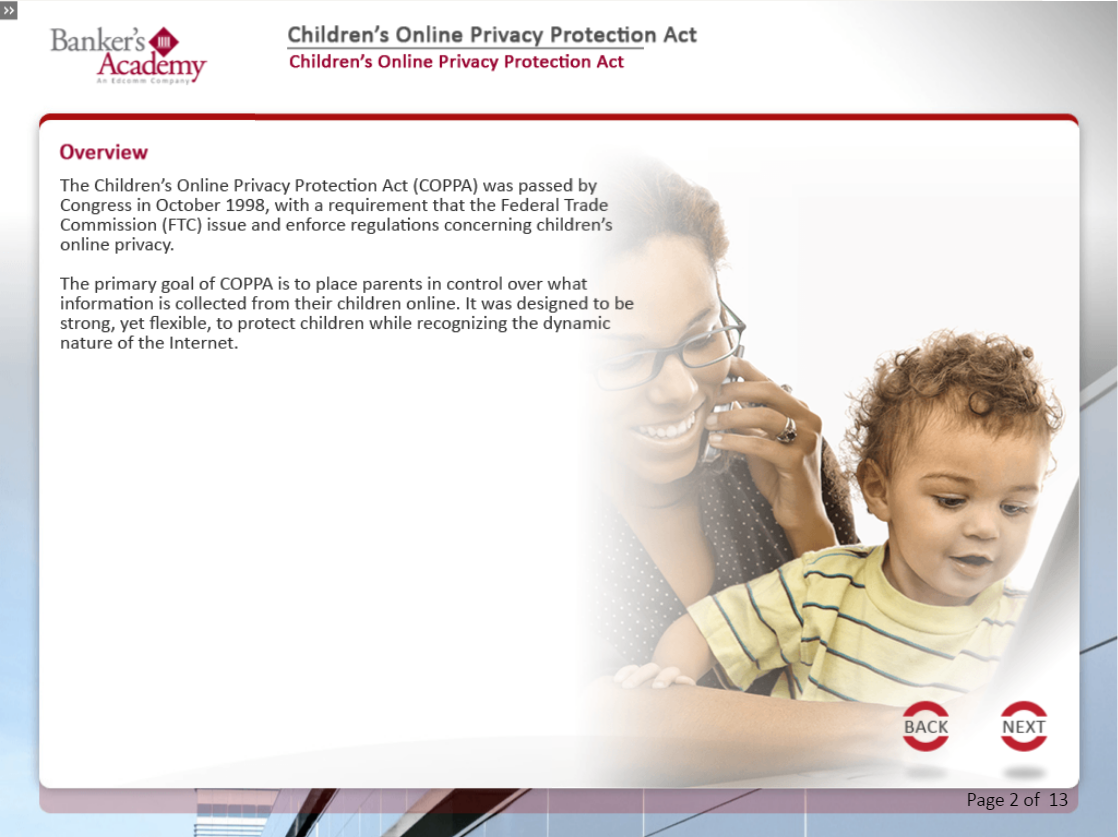 »

Banker's Academy
An Edcomm Company

Children's Online Privacy Protection Act
Children's Online Privacy Protection Act

Overview

The Children's Online Privacy Protection Act (COPPA) was passed by Congress in October 1998, with a requirement that the Federal Trade Commission (FTC) issue and enforce regulations concerning children's online privacy.

The primary goal of COPPA is to place parents in control over what information is collected from their children online. It was designed to be strong, yet flexible, to protect children while recognizing the dynamic nature of the Internet.

BACK
NEXT

Page 2 of 13